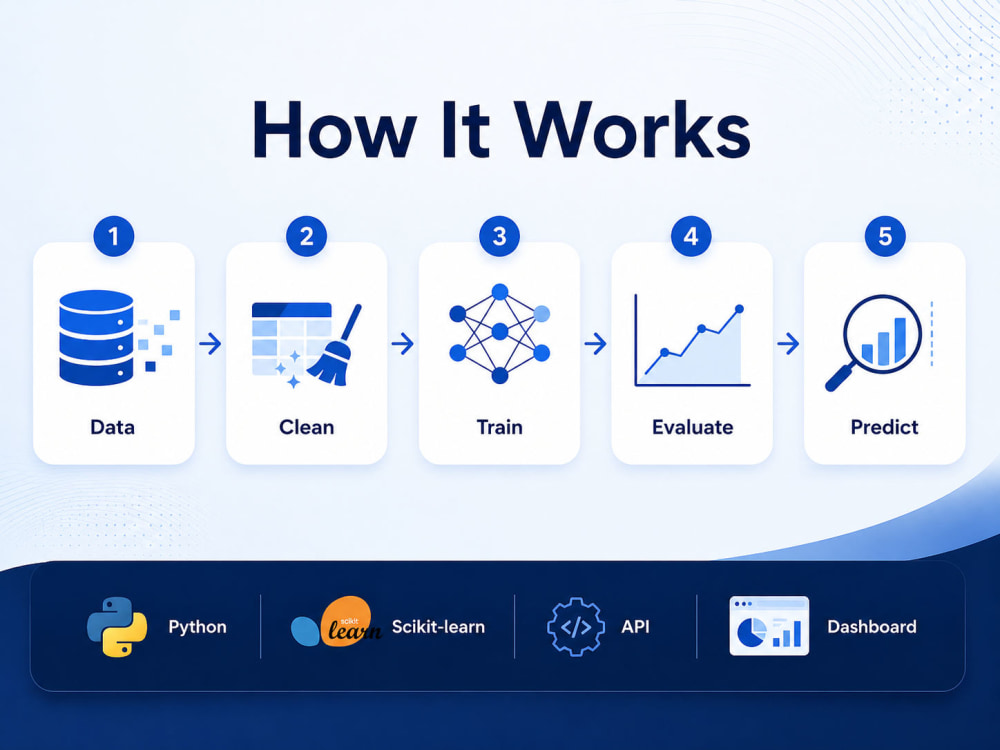 How It Works

1 Data

2 Clean

3 Train

4 Evaluate

5 Predict

Python

scikit learn Scikit-learn

</> API

Dashboard